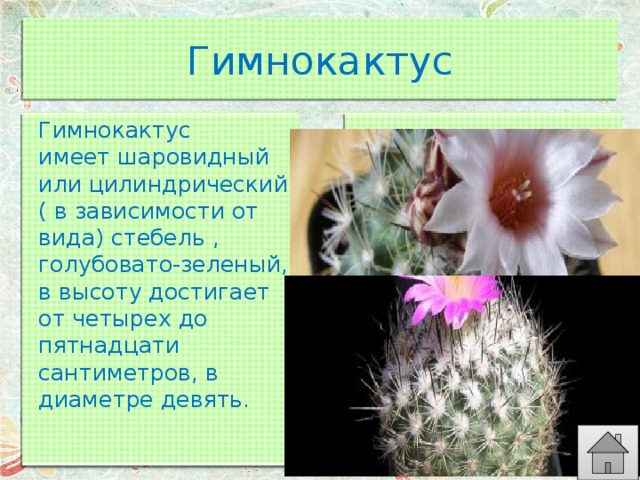 Гимнокактус

Гимнокактус имеет шаровидный или цилиндрический ( в зависимости от вида) стебель , голубовато-зеленый, в высоту достигает от четырех до пятнадцати сантиметров, в диаметре девять.